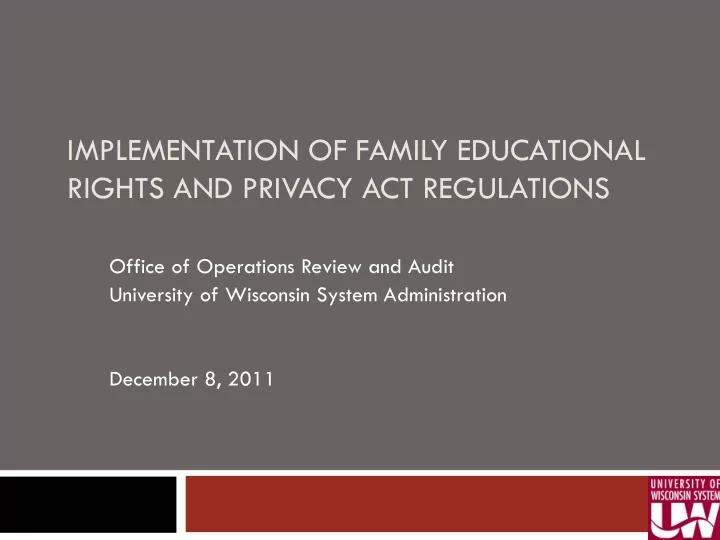 IMPLEMENTATION OF FAMILY EDUCATIONAL RIGHTS AND PRIVACY ACT REGULATIONS

Office of Operations Review and Audit
University of Wisconsin System Administration

December 8, 2011

UNIVERSITY OF WISCONSIN SYSTEM
UW